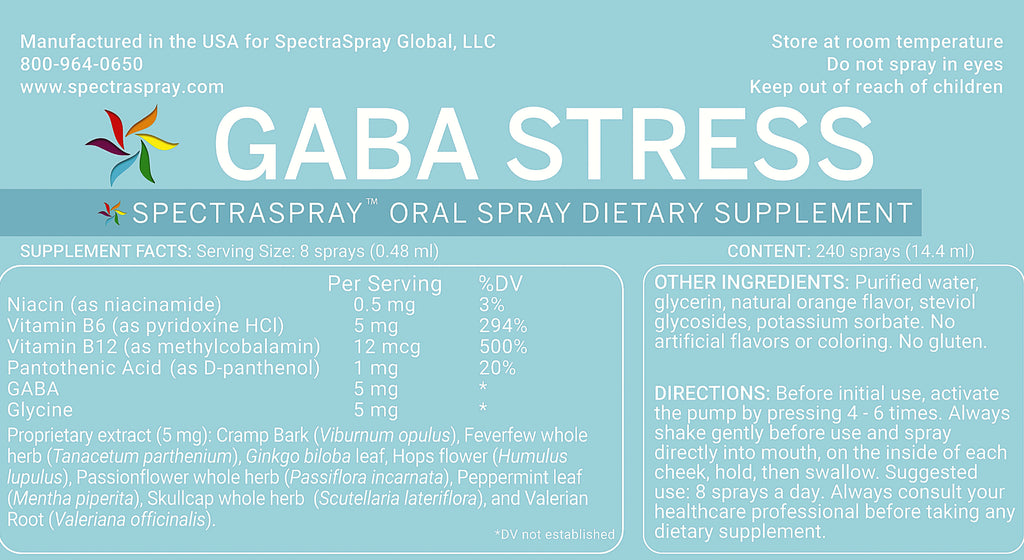 Manufactured in the USA for SpectraSpray Global, LLC
800-964-0650
www.spectraspray.com

Store at room temperature
Do not spray in eyes
Keep out of reach of children

GABA STRESS

SPECTRASPRAY™ ORAL SPRAY DIETARY SUPPLEMENT

SUPPLEMENT FACTS: Serving Size: 8 sprays (0.48 ml)

CONTENT: 240 sprays (14.4 ml)

| | Per Serving | %DV |
|---|---|---|
| Niacin (as niacinamide) | 0.5 mg | 3% |
| Vitamin B6 (as pyridoxine HCl) | 5 mg | 294% |
| Vitamin B12 (as methylcobalamin) | 12 mcg | 500% |
| Pantothenic Acid (as D-panthenol) | 1 mg | 20% |
| GABA | 5 mg | * |
| Glycine | 5 mg | * |

Proprietary extract (5 mg): Cramp Bark (Viburnum opulus), Feverfew whole herb (Tanacetum parthenium), Ginkgo biloba leaf, Hops flower (Humulus lupulus), Passionflower whole herb (Passiflora incarnata), Peppermint leaf (Mentha piperita), Skullcap whole herb (Scutellaria lateriflora), and Valerian Root (Valeriana officinalis).

*DV not established

OTHER INGREDIENTS: Purified water, glycerin, natural orange flavor, steviol glycosides, potassium sorbate. No artificial flavors or coloring. No gluten.

DIRECTIONS: Before initial use, activate the pump by pressing 4 - 6 times. Always shake gently before use and spray directly into mouth, on the inside of each cheek, hold, then swallow. Suggested use: 8 sprays a day. Always consult your healthcare professional before taking any dietary supplement.